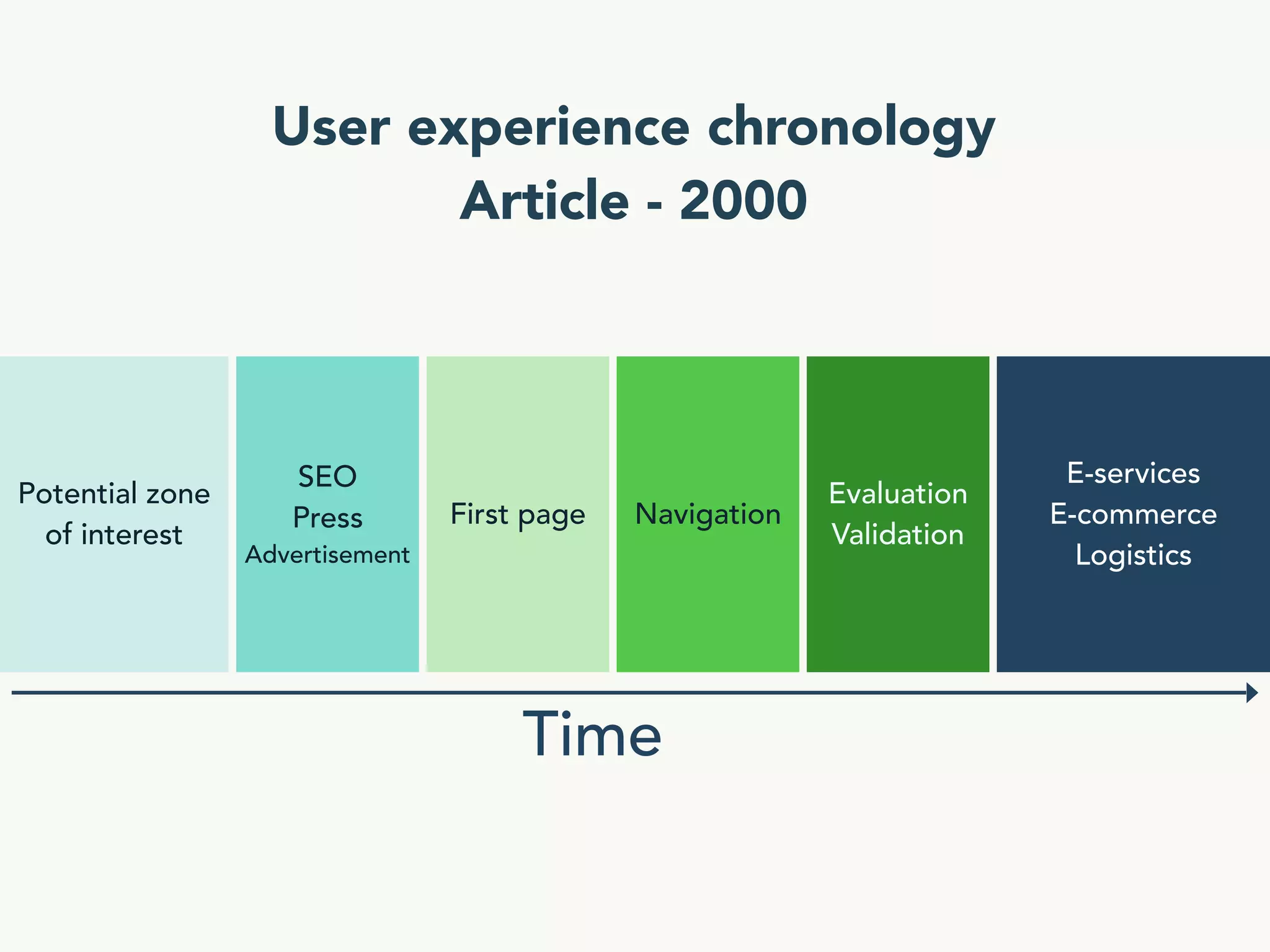 User experience chronology
Article - 2000

Potential zone of interest

SEO
Press
Advertisement

First page

Navigation

Evaluation
Validation

E-services
E-commerce
Logistics

Time